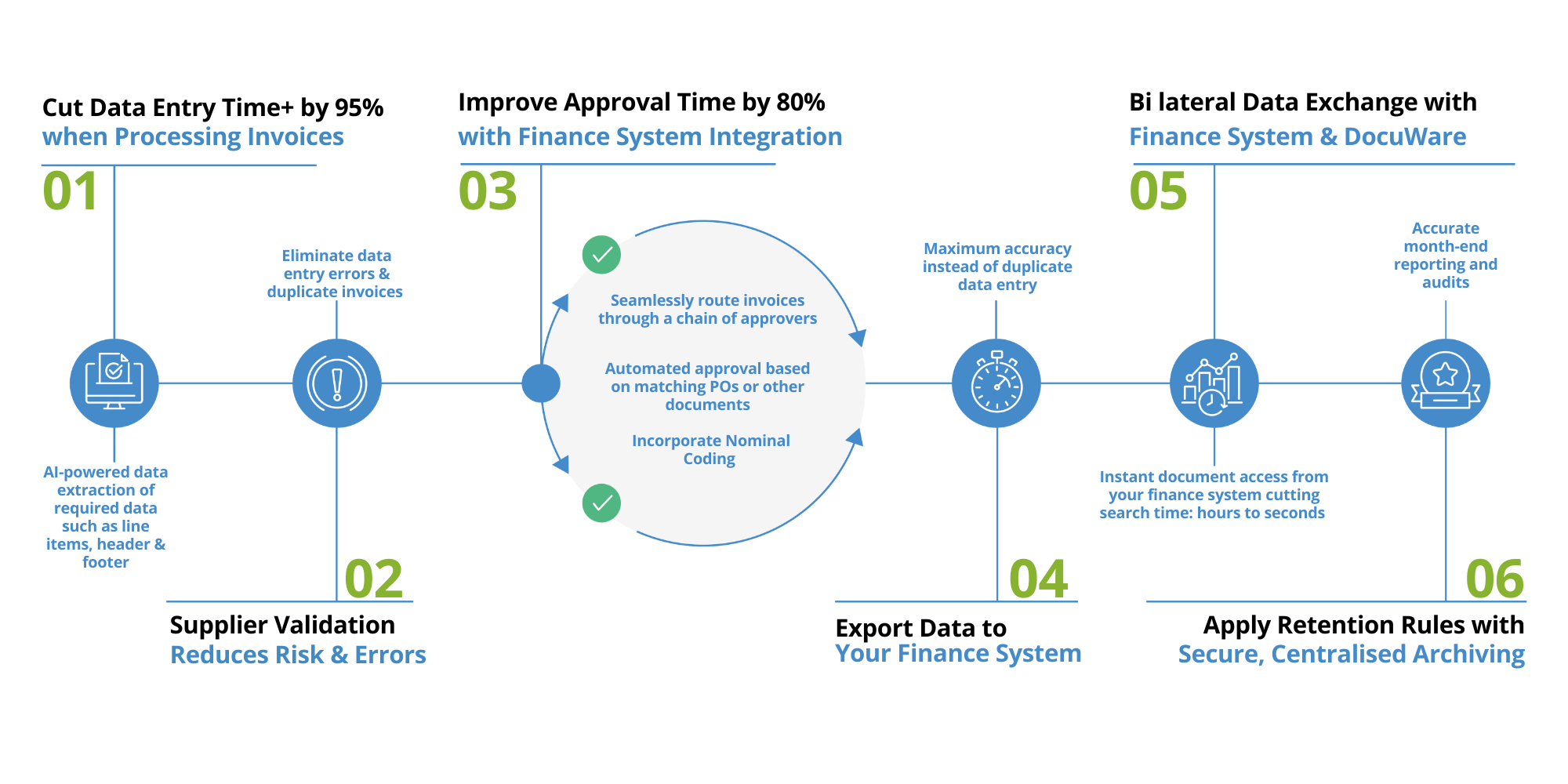 Cut Data Entry Time+ by 95%
when Processing Invoices

01

AI-powered data extraction of required data such as line items, header & footer

Eliminate data entry errors & duplicate invoices

02

Supplier Validation
Reduces Risk & Errors

Improve Approval Time by 80%
with Finance System Integration

03

Seamlessly route invoices through a chain of approvers

Automated approval based on matching POs or other documents

Incorporate Nominal Coding

Maximum accuracy instead of duplicate data entry

04

Export Data to
Your Finance System

Bi lateral Data Exchange with
Finance System & DocuWare

05

Instant document access from your finance system cutting search time: hours to seconds

Accurate month-end reporting and audits

06

Apply Retention Rules with
Secure, Centralised Archiving